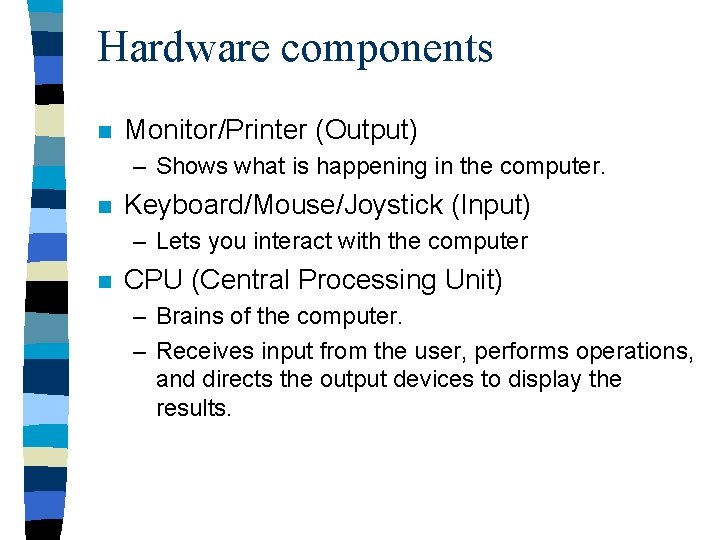 Hardware components

Monitor/Printer (Output)

– Shows what is happening in the computer.

Keyboard/Mouse/Joystick (Input)

– Lets you interact with the computer

CPU (Central Processing Unit)

– Brains of the computer.

– Receives input from the user, performs operations, and directs the output devices to display the results.